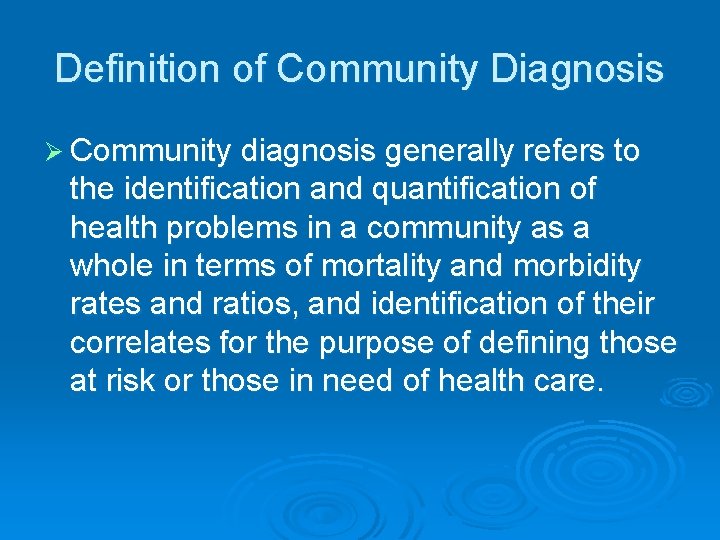 Definition of Community Diagnosis

➢ Community diagnosis generally refers to the identification and quantification of health problems in a community as a whole in terms of mortality and morbidity rates and ratios, and identification of their correlates for the purpose of defining those at risk or those in need of health care.